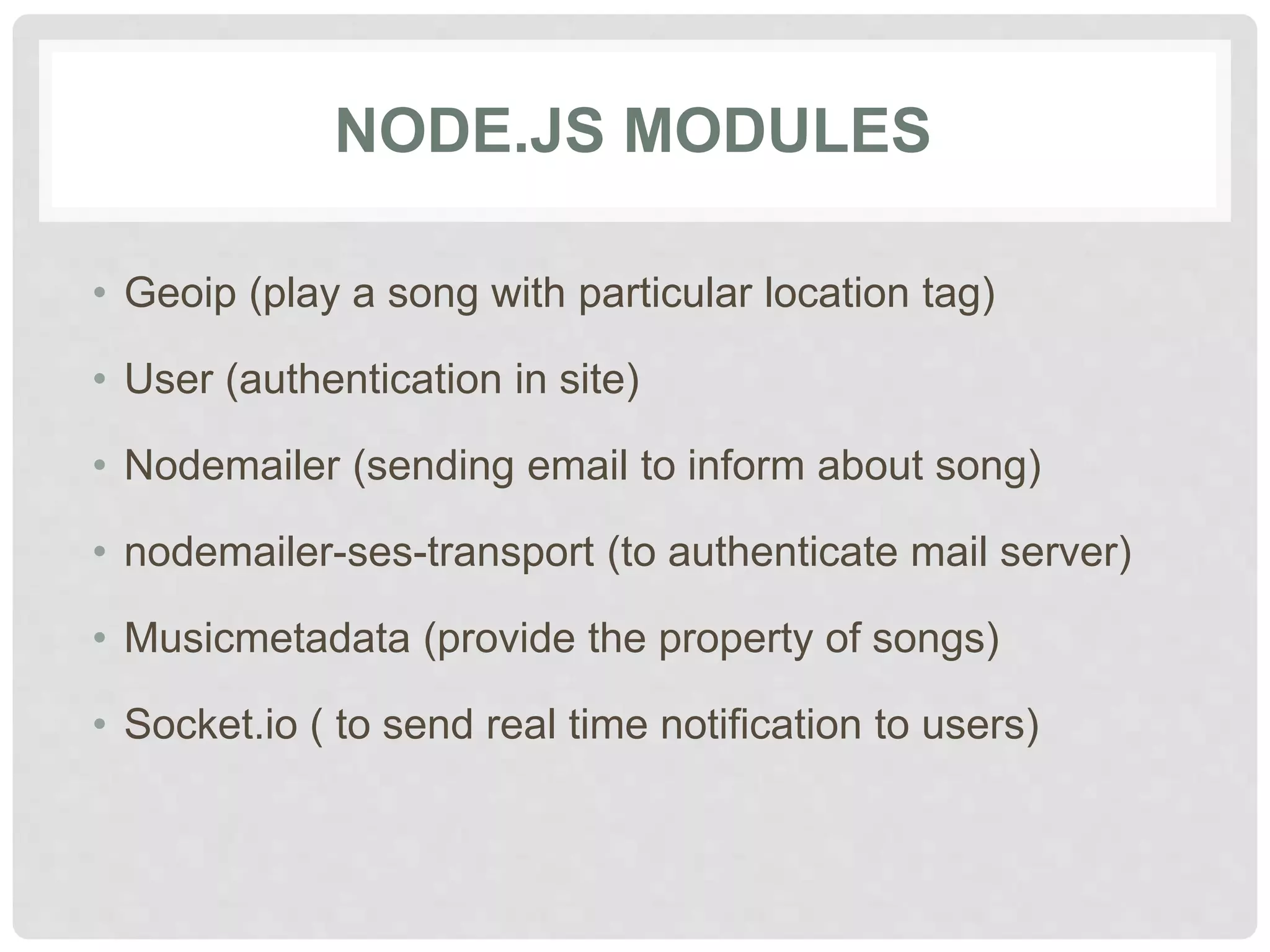 NODE.JS MODULES

• Geoip (play a song with particular location tag)

• User (authentication in site)

• Nodemailer (sending email to inform about song)

• nodemailer-ses-transport (to authenticate mail server)

• Musicmetadata (provide the property of songs)

• Socket.io ( to send real time notification to users)